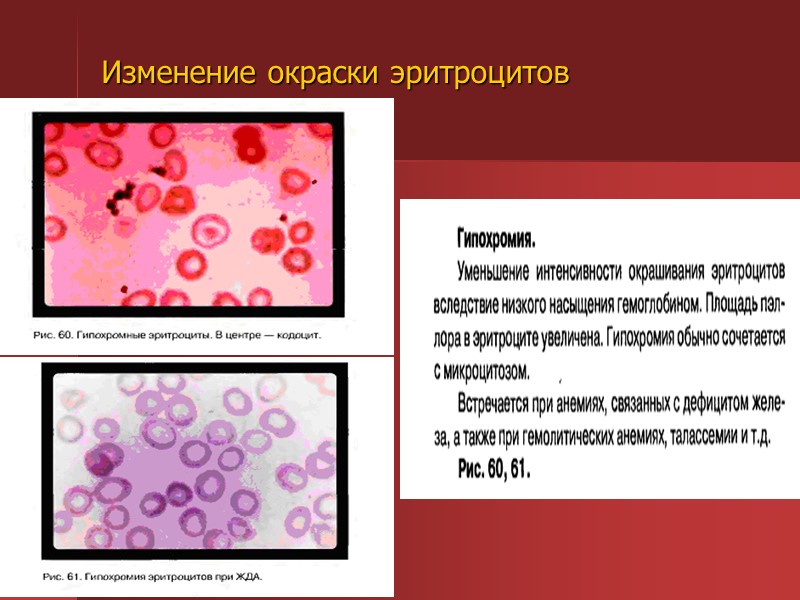 Изменение окраски эритроцитов

Рис. 60. Гипохромные эритроциты. В центре — кодоцит.

Рис. 61. Гипохромия эритроцитов при ЖДА.

Гипохромия.

Уменьшение интенсивности окрашивания эритроцитов вследствие низкого насыщения гемоглобином. Площадь пэллора в эритроците увеличена. Гипохромия обычно сочетается с микроцитозом.

Встречается при анемиях, связанных с дефицитом железа, а также при гемолитических анемиях, талассемии и т.д.

Рис. 60, 61.